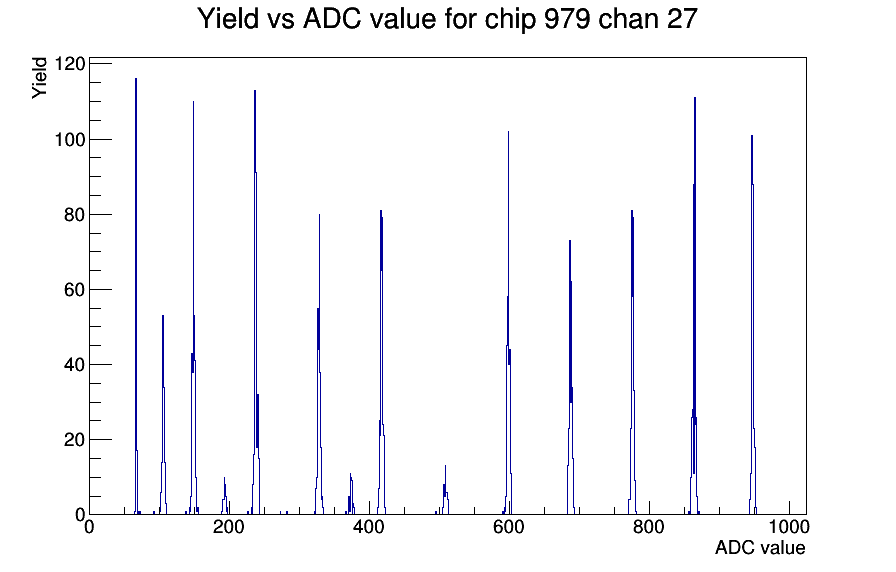 Yield vs ADC value for chip 979 chan 27

Yield

120
100
80
60
40
20
0

0
200
400
600
800
1000

ADC value